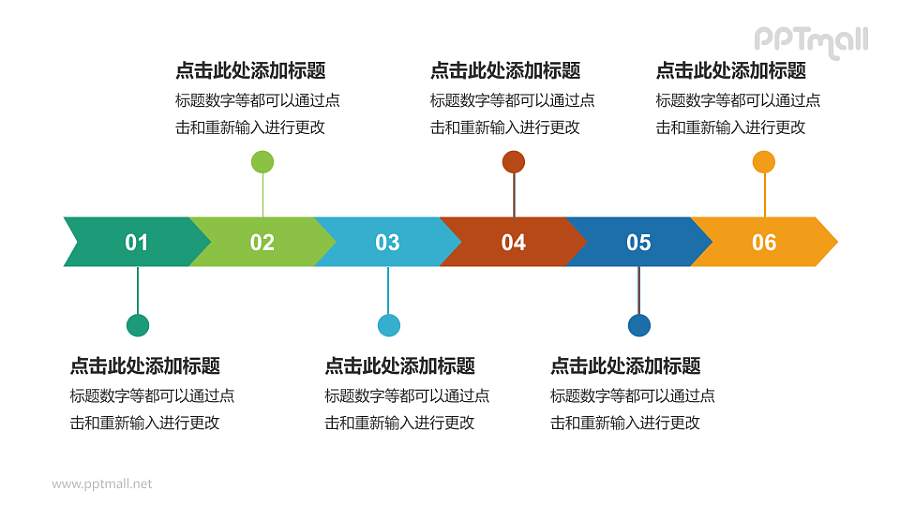 PPTmall

点击此处添加标题
标题数字等都可以通过点击和重新输入进行更改

点击此处添加标题
标题数字等都可以通过点击和重新输入进行更改

点击此处添加标题
标题数字等都可以通过点击和重新输入进行更改

01 02 03 04 05 06

点击此处添加标题
标题数字等都可以通过点击和重新输入进行更改

点击此处添加标题
标题数字等都可以通过点击和重新输入进行更改

点击此处添加标题
标题数字等都可以通过点击和重新输入进行更改

www.pptmall.net